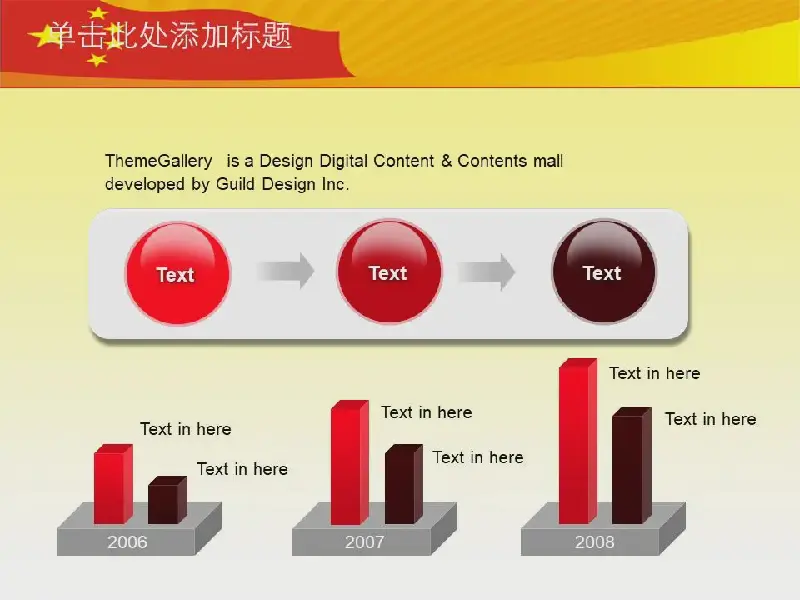 单击此处添加标题

ThemeGallery is a Design Digital Content & Contents mall developed by Guild Design Inc.

Text

Text

Text

Text in here

Text in here

2006

Text in here

Text in here

2007

Text in here

Text in here

2008